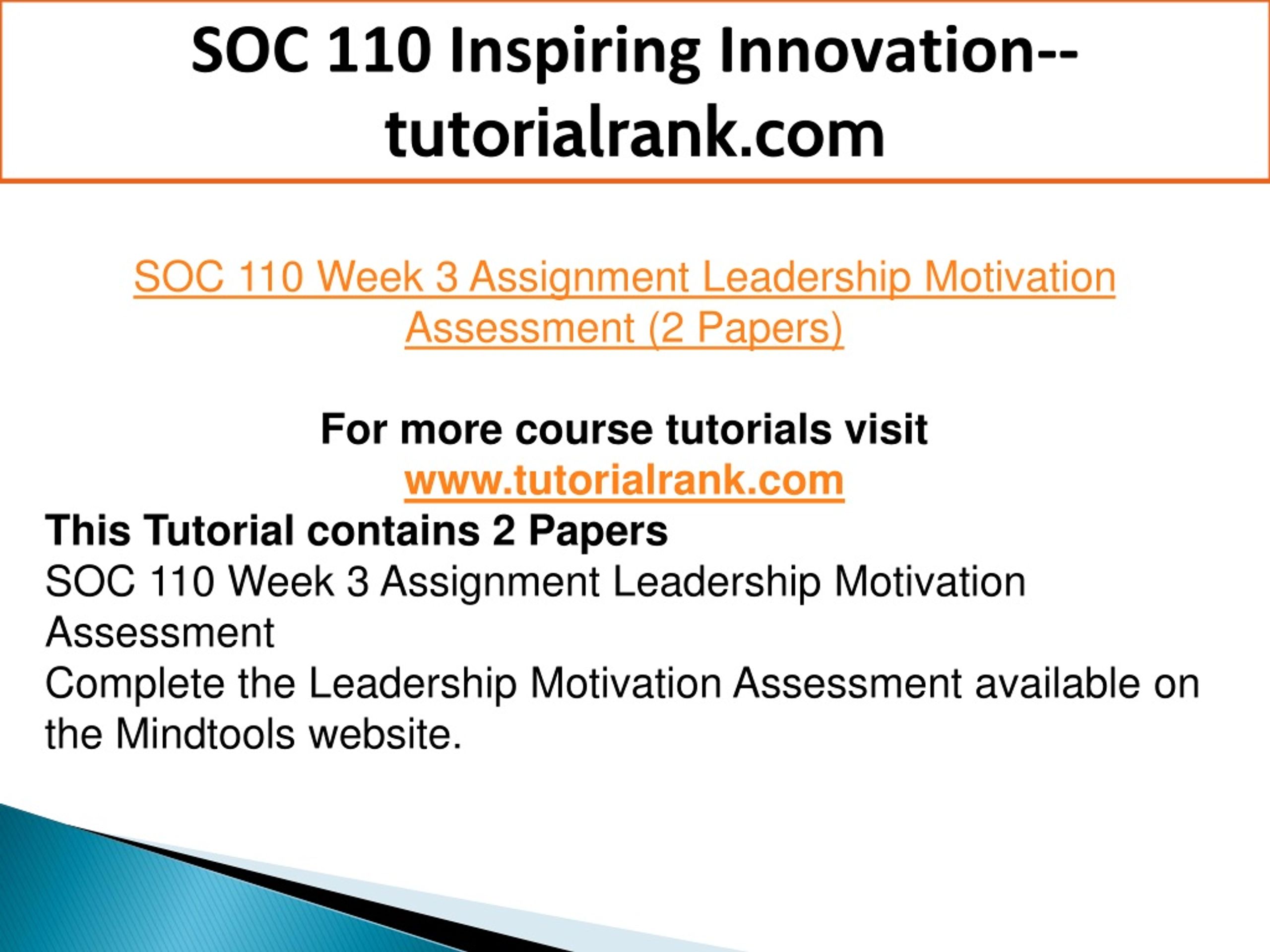 SOC 110 Inspiring Innovation--tutorialrank.com

SOC 110 Week 3 Assignment Leadership Motivation Assessment (2 Papers)

For more course tutorials visit
www.tutorialrank.com
This Tutorial contains 2 Papers
SOC 110 Week 3 Assignment Leadership Motivation Assessment
Complete the Leadership Motivation Assessment available on the Mindtools website.